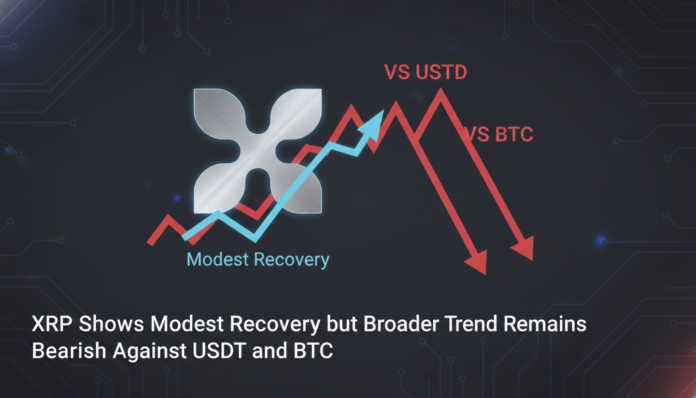 VS USTD

VS BTC

Modest Recovery

XRP Shows Modest Recovery but Broader Trend Remains Bearish Against USDT and BTC